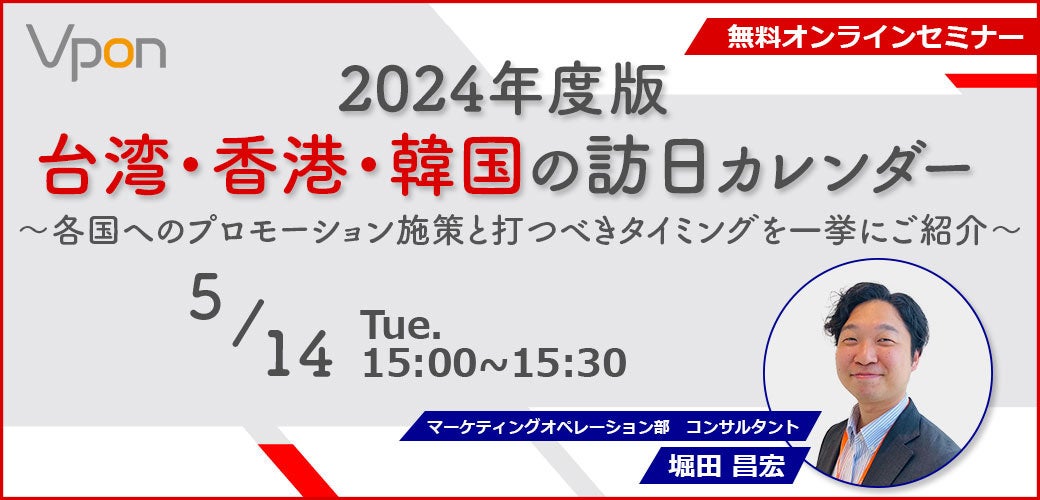 Vpon

無料オンラインセミナー

2024年度版
台湾・香港・韓国の訪日カレンダー
～各国へのプロモーション施策と打つべきタイミングを一挙にご紹介～

5/14 Tue.
15:00~15:30

マーケティングオペレーション部　コンサルタント
堀田 昌宏